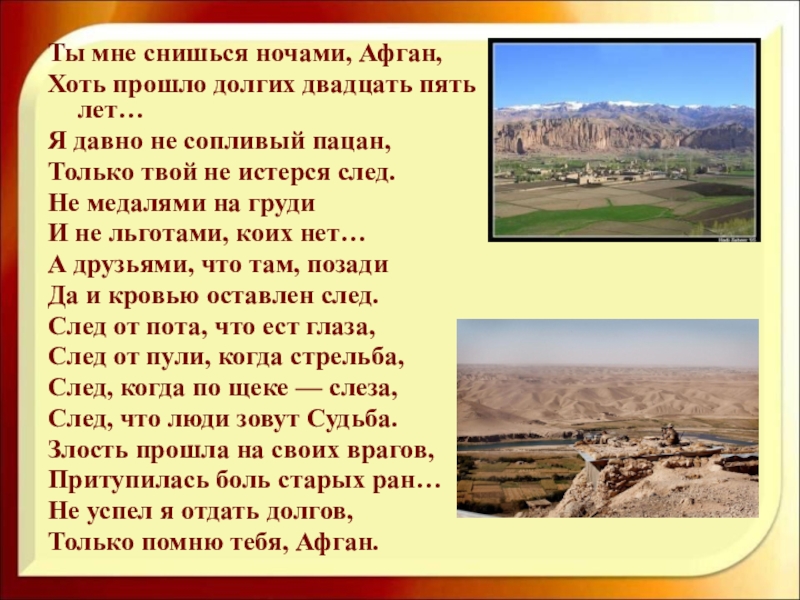 Ты мне снишься ночами, Афган,
Хоть прошло долгих двадцать пять лет…
Я давно не сопливый пацан,
Только твой не истерся след.
Не медалями на груди
И не льготами, коих нет…
А друзьями, что там, позади
Да и кровью оставлен след.
След от пота, что ест глаза,
След от пули, когда стрельба,
След, когда по щеке — слеза,
След, что люди зовут Судьба.
Злость прошла на своих врагов,
Притупилась боль старых ран…
Не успел я отдать долгов,
Только помню тебя, Афган.